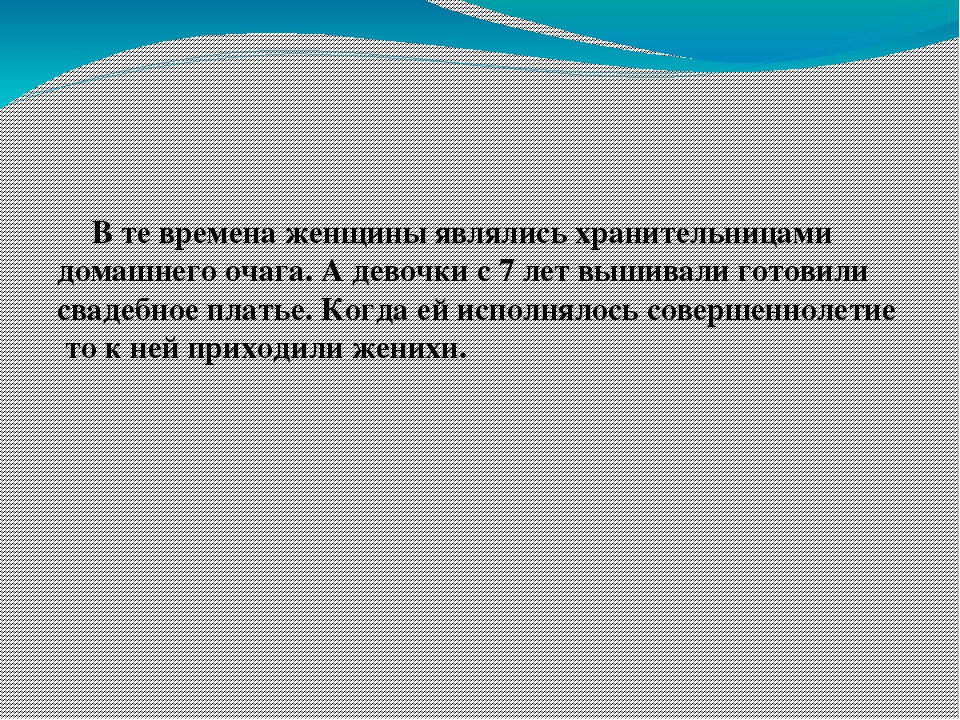 В те времена женщины являлись хранительницами домашнего очага. А девочки с 7 лет вышивали готовили свадебное платье. Когда ей исполнялось совершеннолетие то к ней приходили женихи.